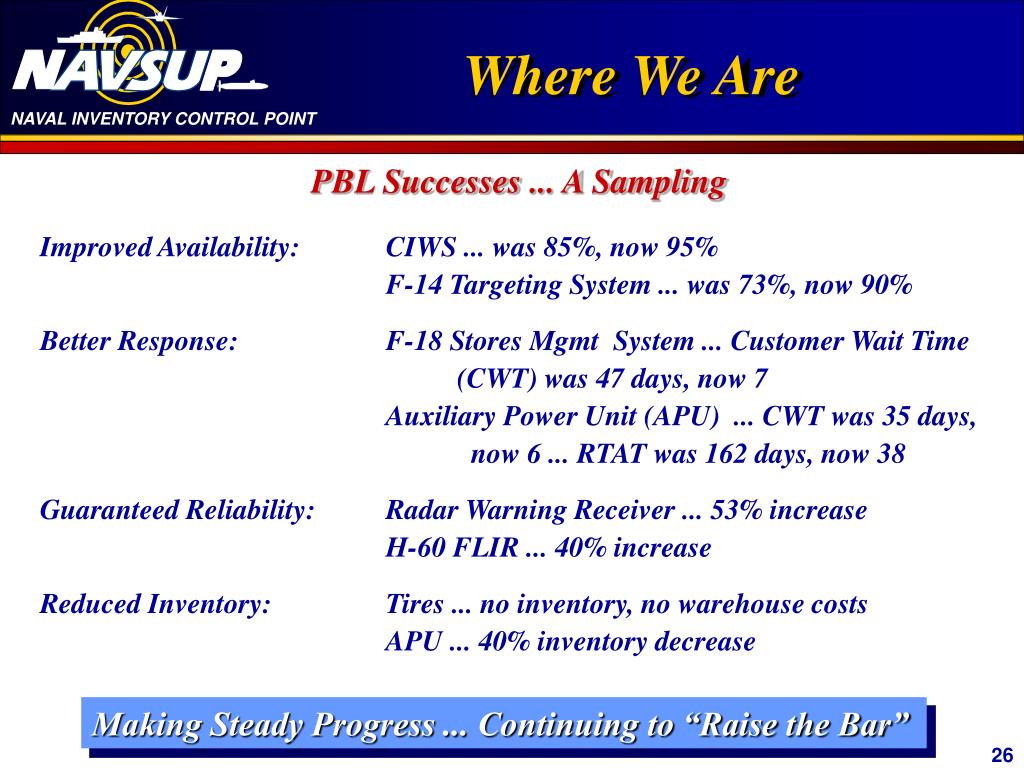 NAVSUP
NAVAL INVENTORY CONTROL POINT

Where We Are

PBL Successes ... A Sampling

Improved Availability: CIWS ... was 85%, now 95%
F-14 Targeting System ... was 73%, now 90%

Better Response: F-18 Stores Mgmt System ... Customer Wait Time (CWT) was 47 days, now 7
Auxiliary Power Unit (APU) ... CWT was 35 days, now 6 ... RTAT was 162 days, now 38

Guaranteed Reliability: Radar Warning Receiver ... 53% increase
H-60 FLIR ... 40% increase

Reduced Inventory: Tires ... no inventory, no warehouse costs
APU ... 40% inventory decrease

Making Steady Progress ... Continuing to “Raise the Bar”

26